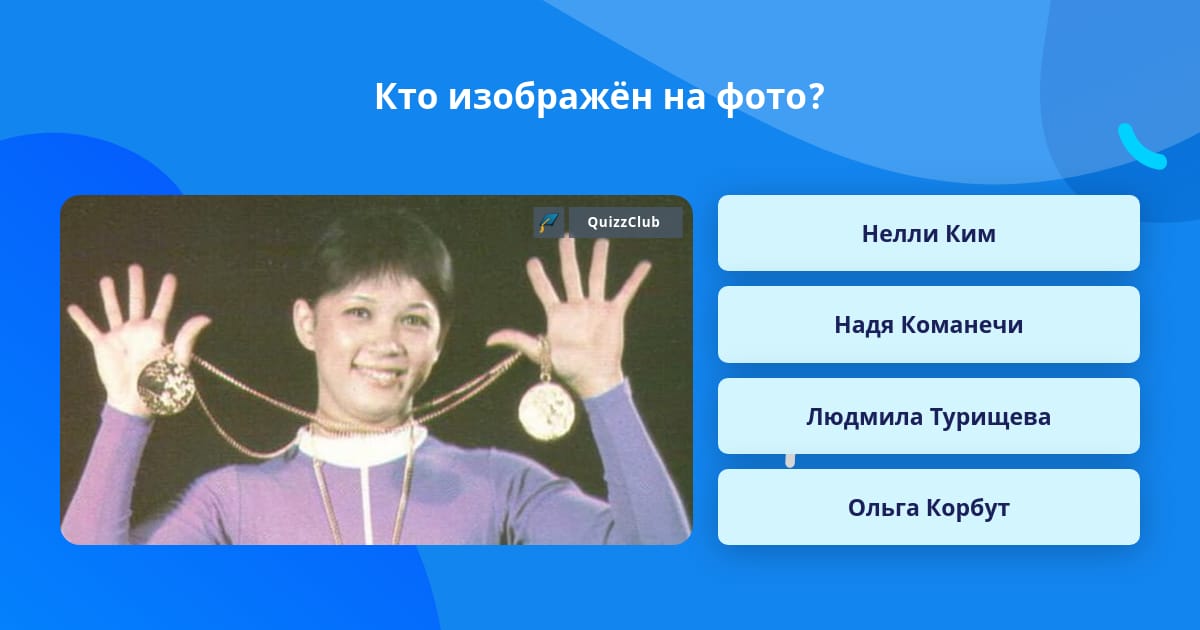 Кто изображён на фото?

QuizzClub

Нелли Ким

Надя Команечи

Людмила Турищева

Ольга Корбут